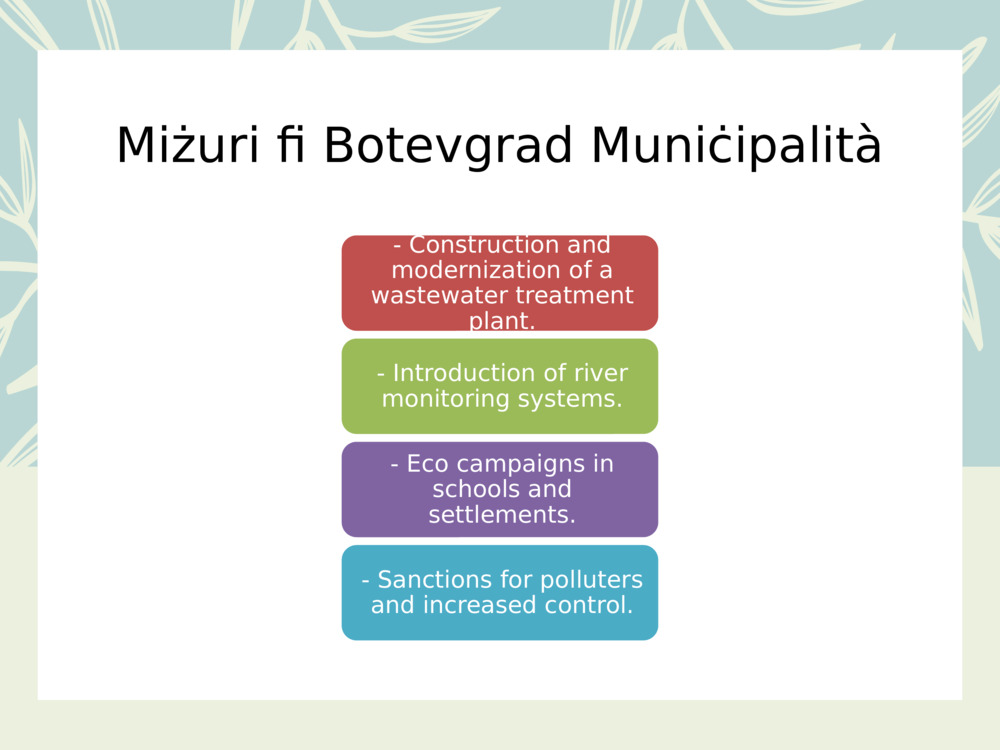 Miżuri fi Botevgrad Muniċipalità

- Construction and modernization of a wastewater treatment plant.

- Introduction of river monitoring systems.

- Eco campaigns in schools and settlements.

- Sanctions for polluters and increased control.